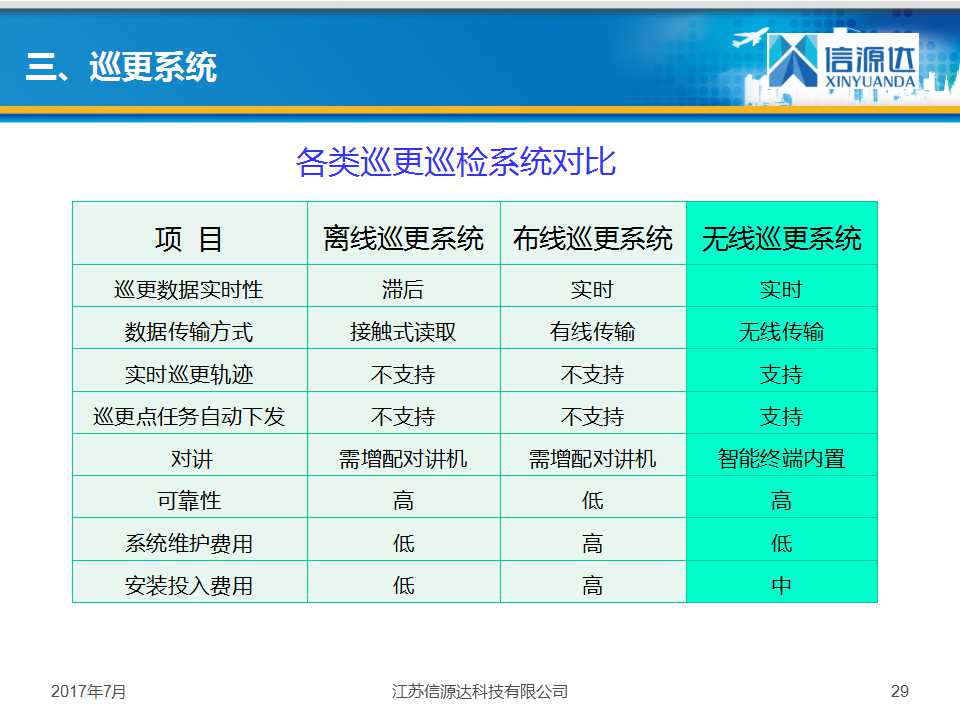 三、巡更系统

信源达
XINYUANDA

各类巡更巡检系统对比

| 项 目 | 离线巡更系统 | 布线巡更系统 | 无线巡更系统 |
|---|---|---|---|
| 巡更数据实时性 | 滞后 | 实时 | 实时 |
| 数据传输方式 | 接触式读取 | 有线传输 | 无线传输 |
| 实时巡更轨迹 | 不支持 | 不支持 | 支持 |
| 巡更点任务自动下发 | 不支持 | 不支持 | 支持 |
| 对讲 | 需增配对讲机 | 需增配对讲机 | 智能终端内置 |
| 可靠性 | 高 | 低 | 高 |
| 系统维护费用 | 低 | 高 | 低 |
| 安装投入费用 | 低 | 高 | 中 |

2017年7月　　江苏信源达科技有限公司　　29